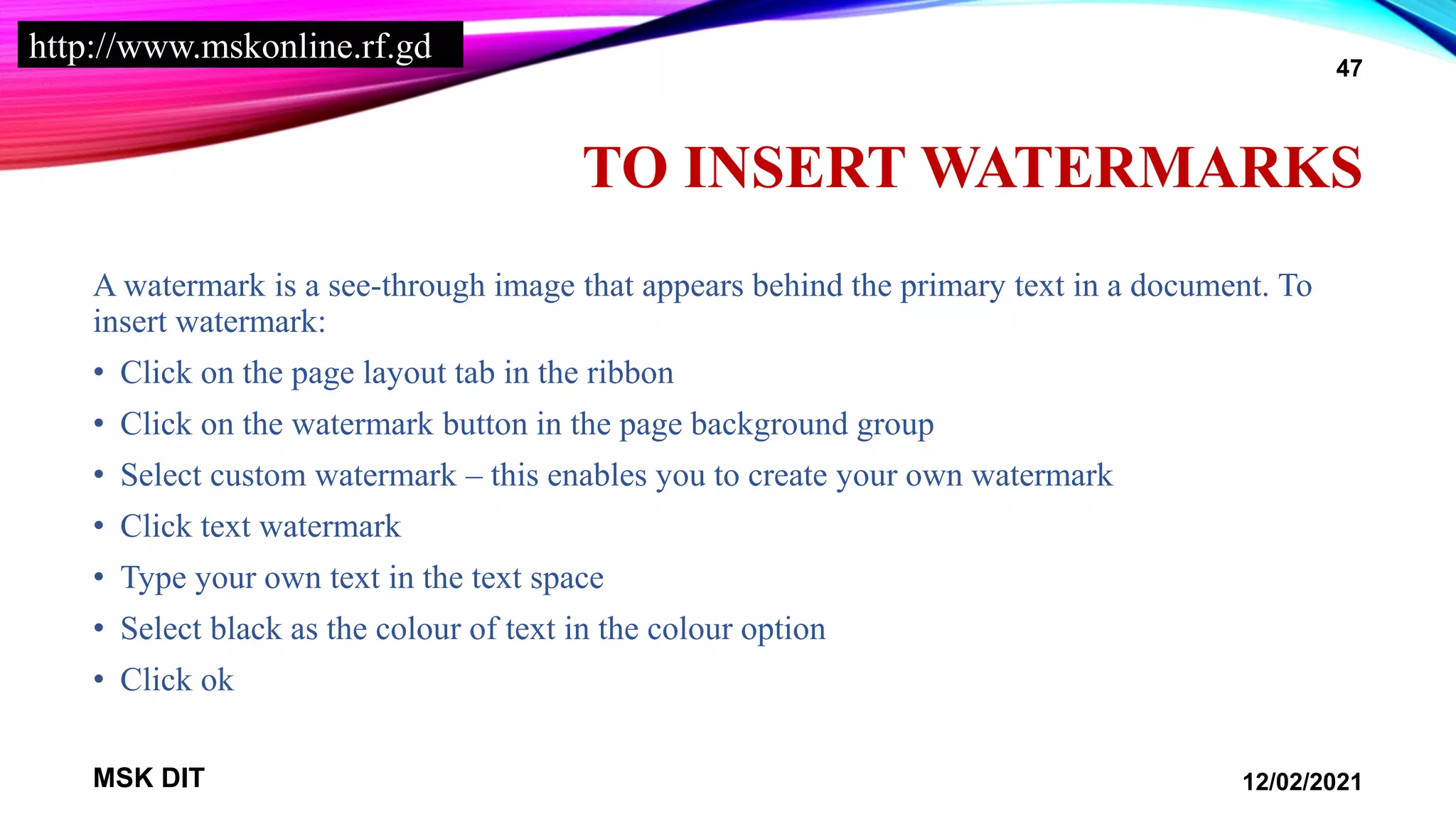 http://www.mskonline.rf.gd

47

TO INSERT WATERMARKS

A watermark is a see-through image that appears behind the primary text in a document. To insert watermark:

• Click on the page layout tab in the ribbon
• Click on the watermark button in the page background group
• Select custom watermark – this enables you to create your own watermark
• Click text watermark
• Type your own text in the text space
• Select black as the colour of text in the colour option
• Click ok

MSK DIT

12/02/2021